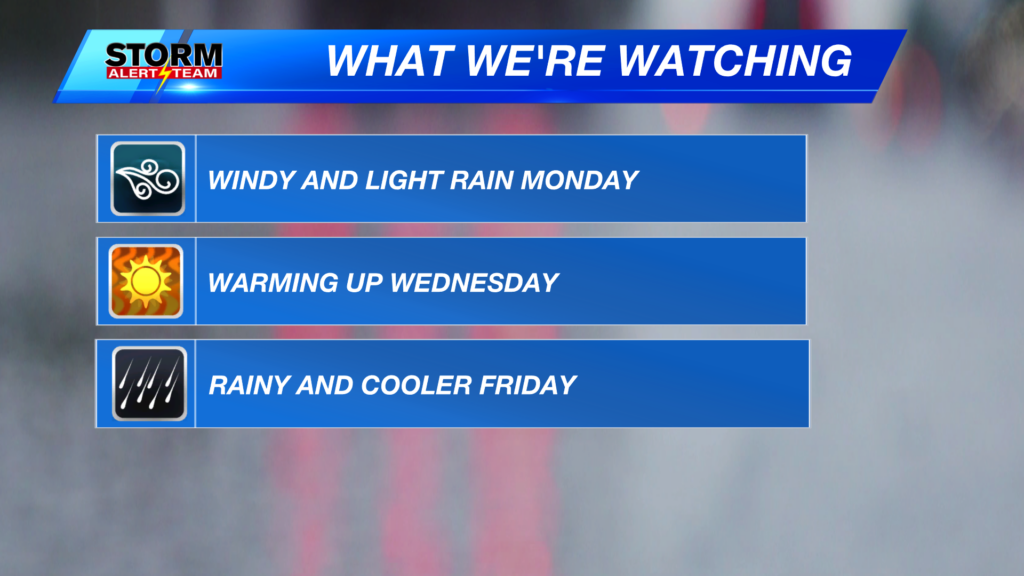 STORM ALERT TEAM

WHAT WE'RE WATCHING

WINDY AND LIGHT RAIN MONDAY

WARMING UP WEDNESDAY

RAINY AND COOLER FRIDAY